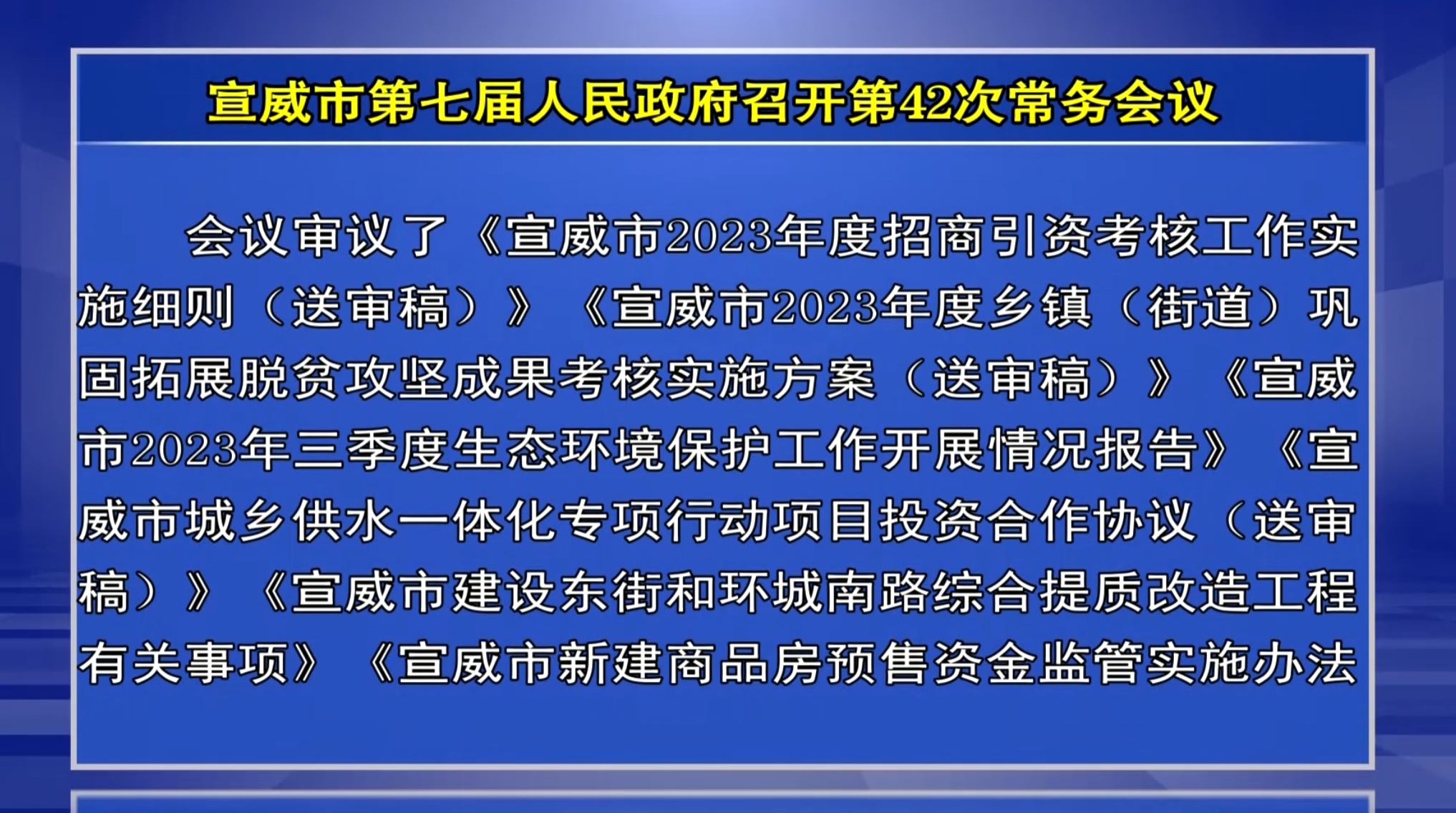 宣威市第七届人民政府召开第42次常务会议

会议审议了《宣威市2023年度招商引资考核工作实施细则（送审稿）》《宣威市2023年度乡镇（街道）巩固拓展脱贫攻坚成果考核实施方案（送审稿）》《宣威市2023年三季度生态环境保护工作开展情况报告》《宣威市城乡供水一体化专项行动项目投资合作协议（送审稿）》《宣威市建设东街和环城南路综合提质改造工程有关事项》《宣威市新建商品房预售资金监管实施办法